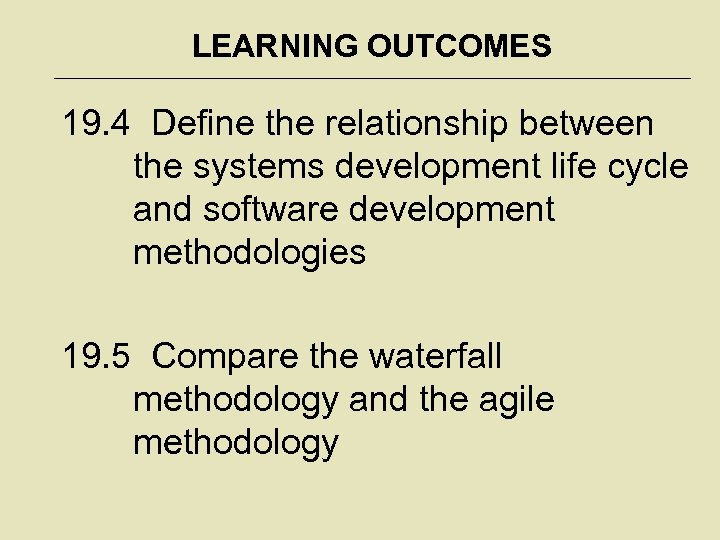 LEARNING OUTCOMES

19.4 Define the relationship between the systems development life cycle and software development methodologies

19.5 Compare the waterfall methodology and the agile methodology